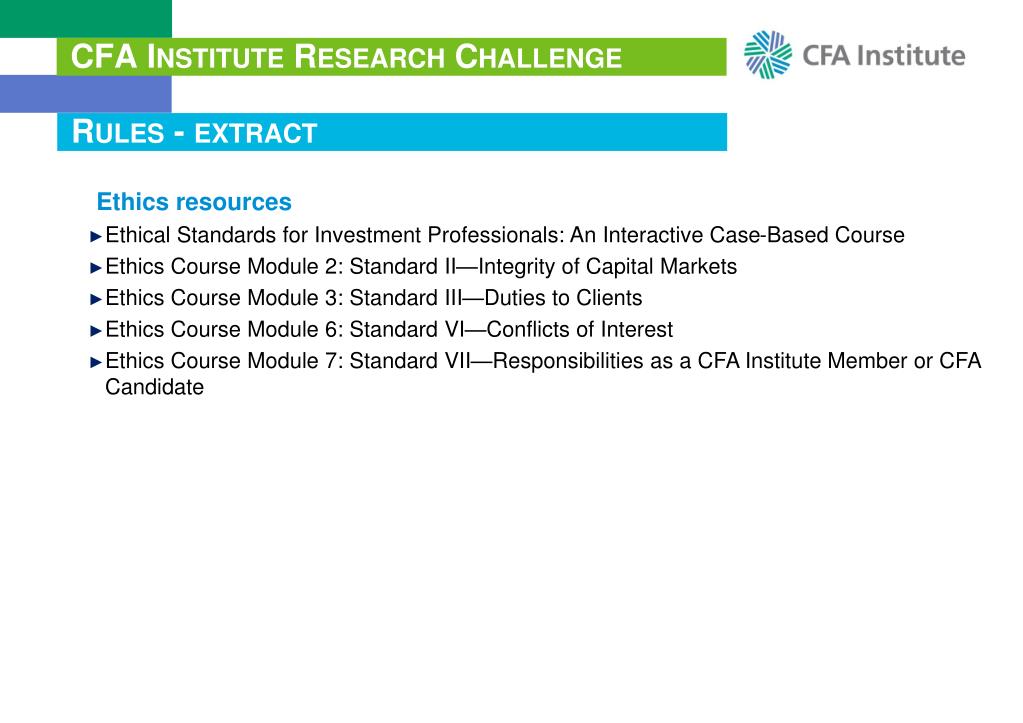 CFA INSTITUTE RESEARCH CHALLENGE

CFA Institute

RULES - EXTRACT

Ethics resources

►Ethical Standards for Investment Professionals: An Interactive Case-Based Course

►Ethics Course Module 2: Standard II—Integrity of Capital Markets

►Ethics Course Module 3: Standard III—Duties to Clients

►Ethics Course Module 6: Standard VI—Conflicts of Interest

►Ethics Course Module 7: Standard VII—Responsibilities as a CFA Institute Member or CFA Candidate